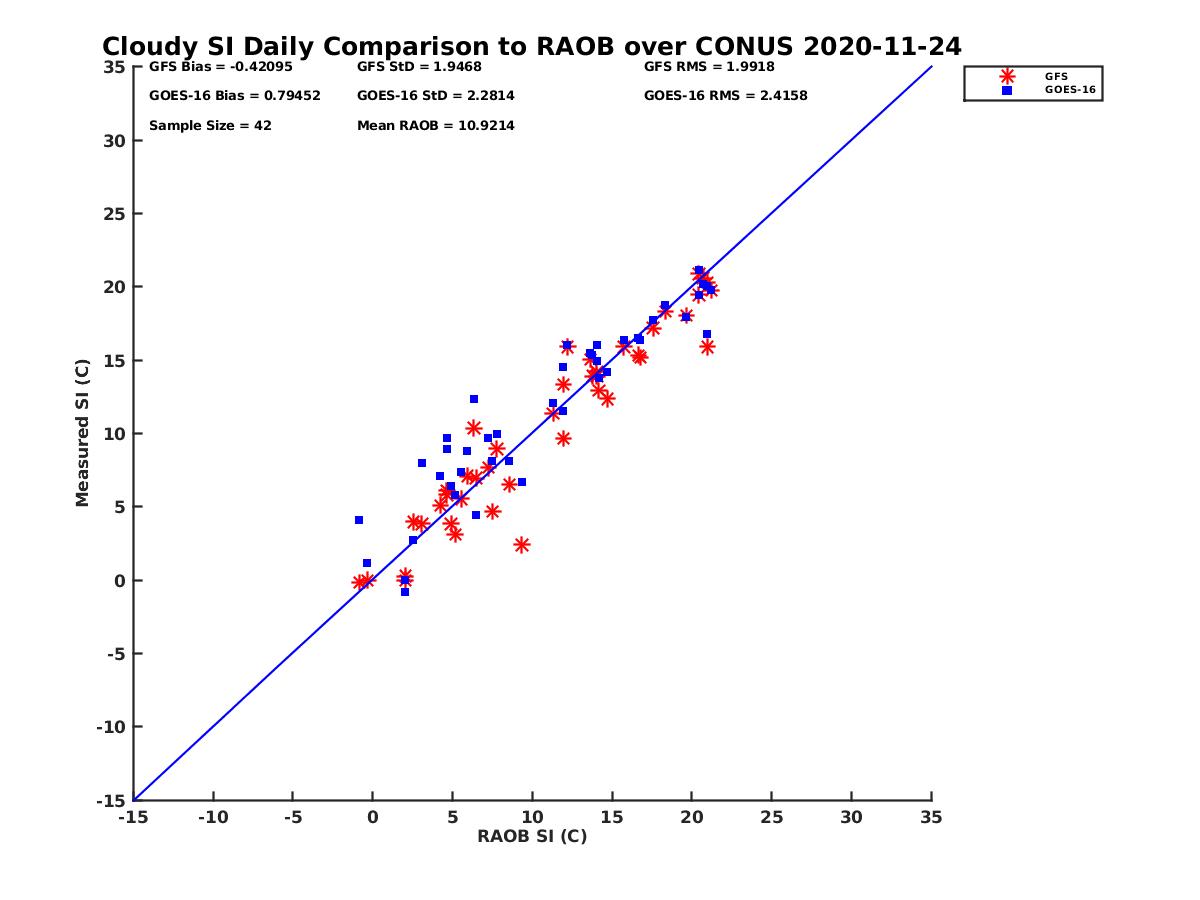 Cloudy SI Daily Comparison to RAOB over CONUS 2020-11-24

GFS Bias = -0.42095
GFS StD = 1.9468
GFS RMS = 1.9918
GOES-16 Bias = 0.79452
GOES-16 StD = 2.2814
GOES-16 RMS = 2.4158
Sample Size = 42
Mean RAOB = 10.9214

GFS
GOES-16

Measured SI (C)

35
30
25
20
15
10
5
0
-5
-10
-15

-15 -10 -5 0 5 10 15 20 25 30 35

RAOB SI (C)